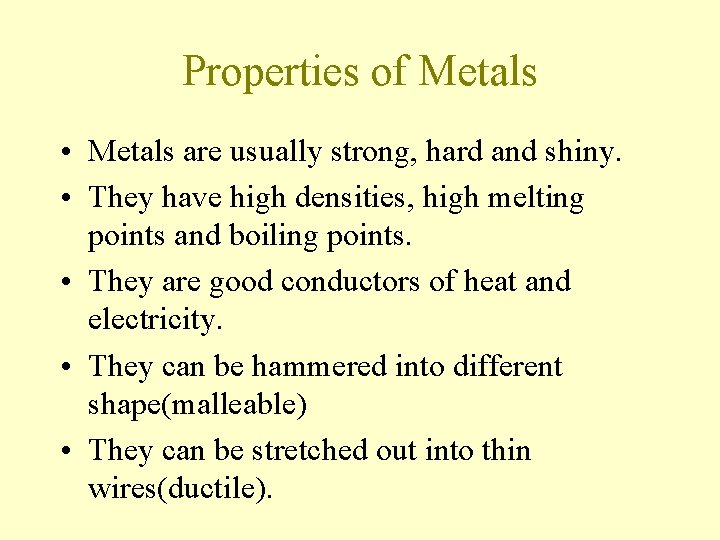 Properties of Metals

• Metals are usually strong, hard and shiny.
• They have high densities, high melting points and boiling points.
• They are good conductors of heat and electricity.
• They can be hammered into different shape(malleable)
• They can be stretched out into thin wires(ductile).